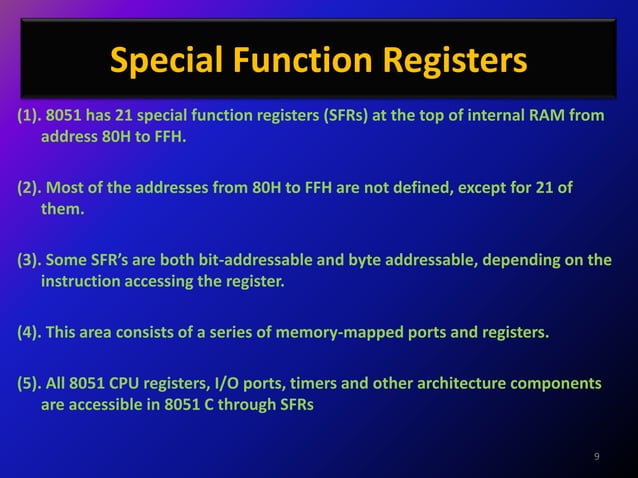 Special Function Registers

(1). 8051 has 21 special function registers (SFRs) at the top of internal RAM from address 80H to FFH.

(2). Most of the addresses from 80H to FFH are not defined, except for 21 of them.

(3). Some SFR's are both bit-addressable and byte addressable, depending on the instruction accessing the register.

(4). This area consists of a series of memory-mapped ports and registers.

(5). All 8051 CPU registers, I/O ports, timers and other architecture components are accessible in 8051 C through SFRs

9